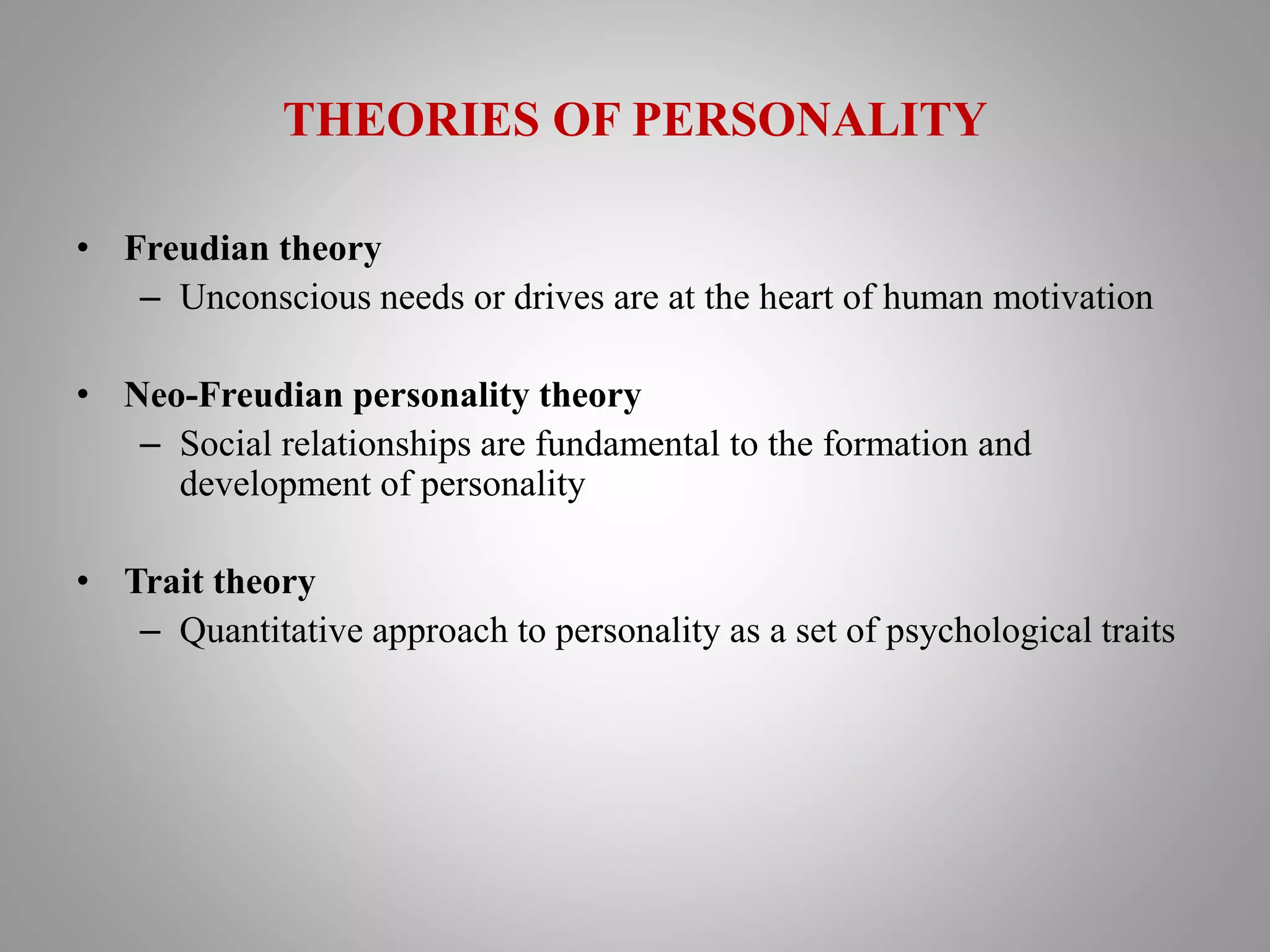 THEORIES OF PERSONALITY

• Freudian theory
– Unconscious needs or drives are at the heart of human motivation

• Neo-Freudian personality theory
– Social relationships are fundamental to the formation and development of personality

• Trait theory
– Quantitative approach to personality as a set of psychological traits